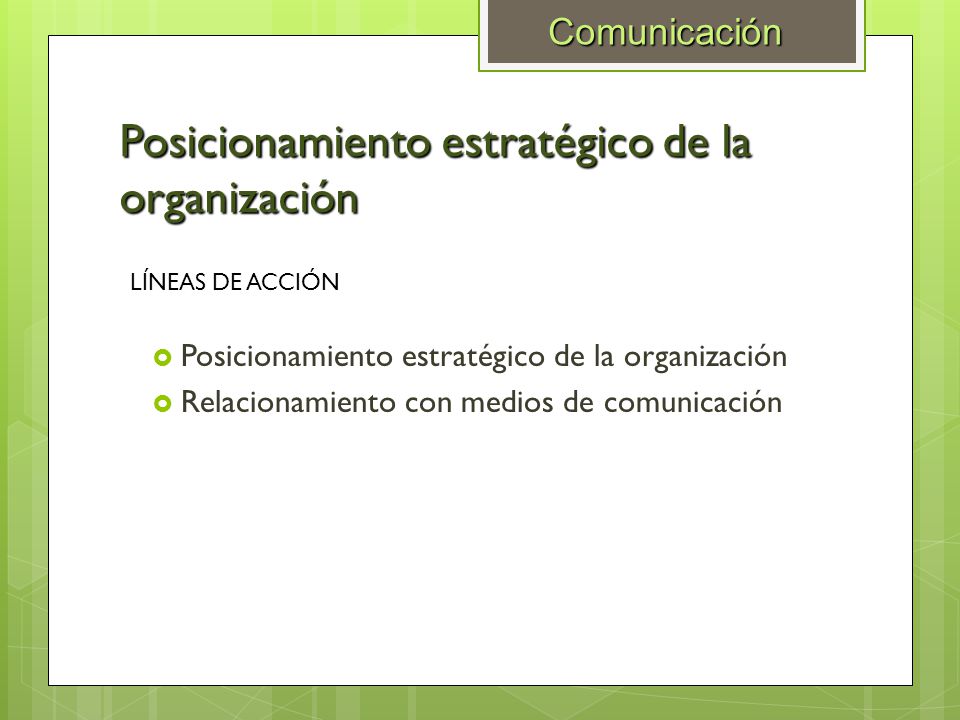 Comunicación

Posicionamiento estratégico de la organización

LÍNEAS DE ACCIÓN

Posicionamiento estratégico de la organización
Relacionamiento con medios de comunicación